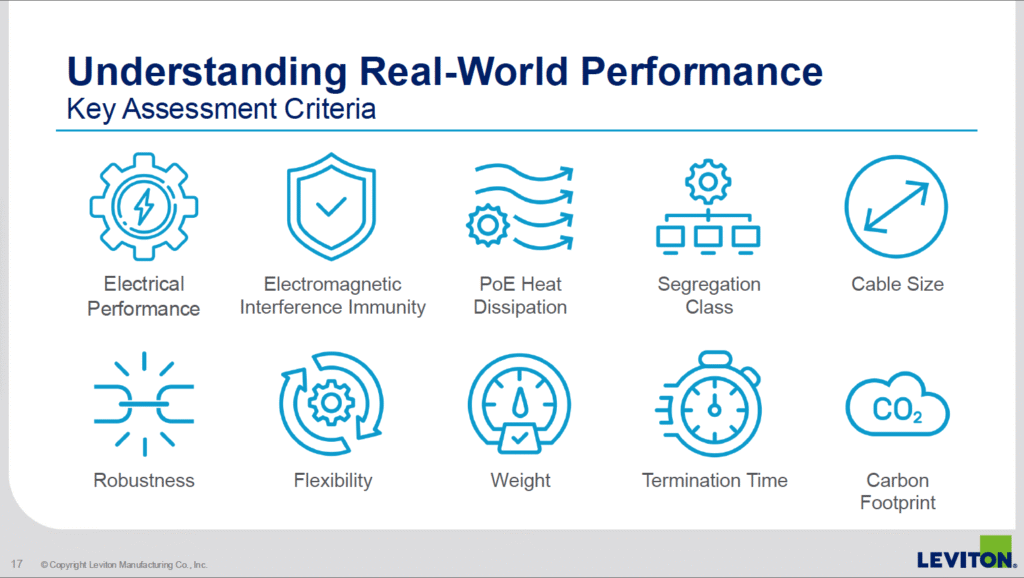 Understanding Real-World Performance
Key Assessment Criteria

Electrical Performance

Electromagnetic Interference Immunity

PoE Heat Dissipation

Segregation Class

Cable Size

Robustness

Flexibility

Weight

Termination Time

$CO_2$

Carbon Footprint

17 © Copyright Leviton Manufacturing Co., Inc.

LEVITON.